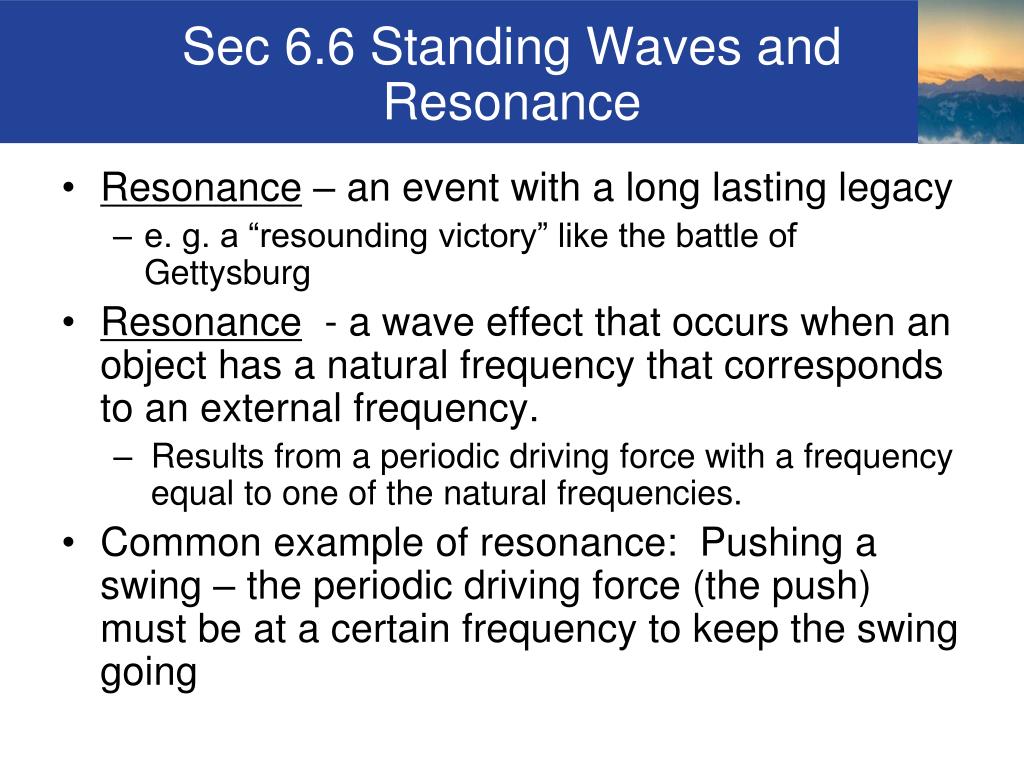 Sec 6.6 Standing Waves and Resonance

• Resonance – an event with a long lasting legacy
– e. g. a “resounding victory” like the battle of Gettysburg
• Resonance - a wave effect that occurs when an object has a natural frequency that corresponds to an external frequency.
– Results from a periodic driving force with a frequency equal to one of the natural frequencies.
• Common example of resonance: Pushing a swing – the periodic driving force (the push) must be at a certain frequency to keep the swing going